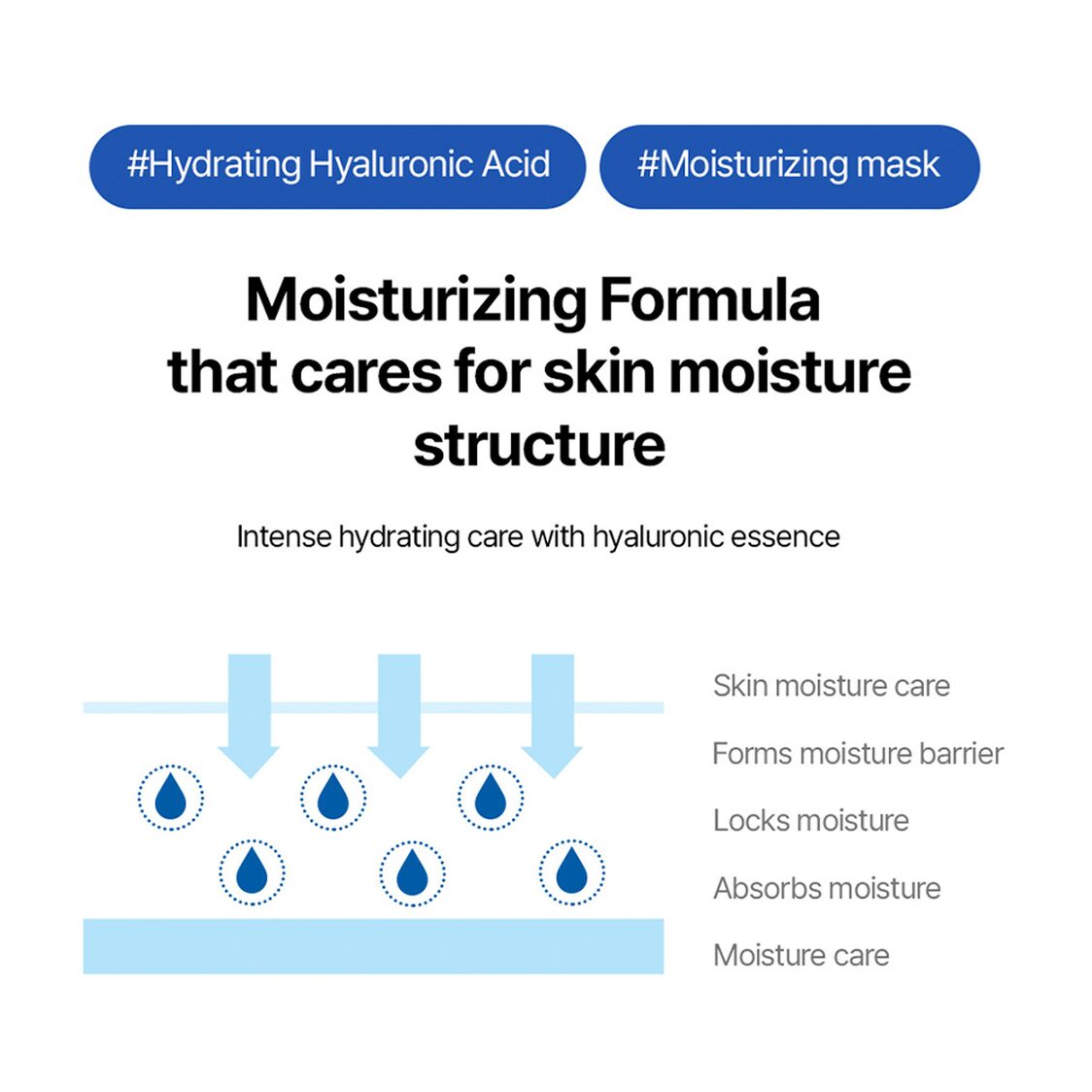 #Hydrating Hyaluronic Acid

#Moisturizing mask

Moisturizing Formula that cares for skin moisture structure

Intense hydrating care with hyaluronic essence

Skin moisture care

Forms moisture barrier

Locks moisture

Absorbs moisture

Moisture care